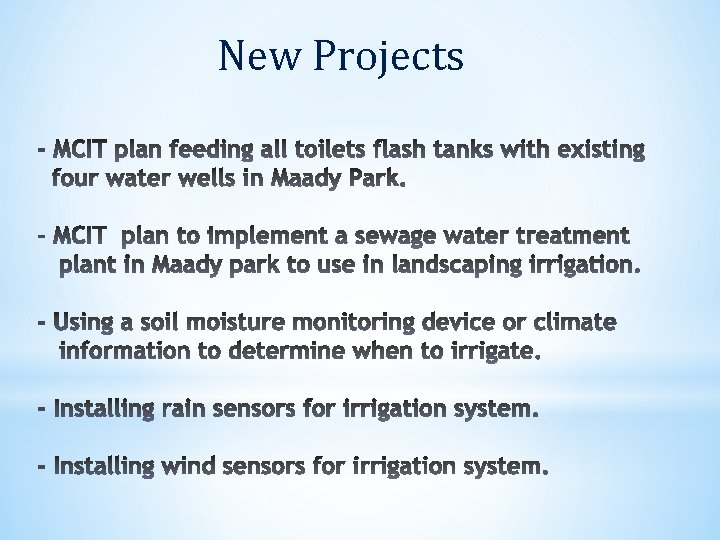 New Projects

- MCIT plan feeding all toilets flash tanks with existing four water wells in Maady Park.

- MCIT plan to implement a sewage water treatment plant in Maady park to use in landscaping irrigation.

- Using a soil moisture monitoring device or climate information to determine when to irrigate.

- Installing rain sensors for irrigation system.

- Installing wind sensors for irrigation system.